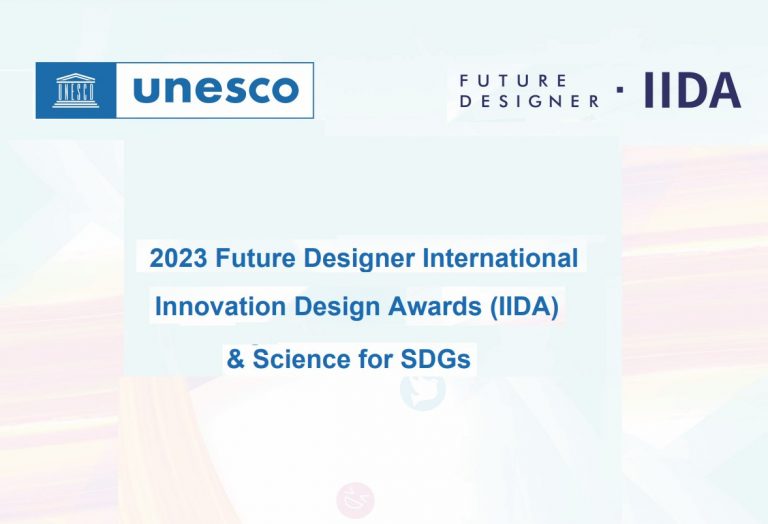 UNESCO unesco

FUTURE DESIGNER · IIDA

2023 Future Designer International Innovation Design Awards (IIDA) & Science for SDGs